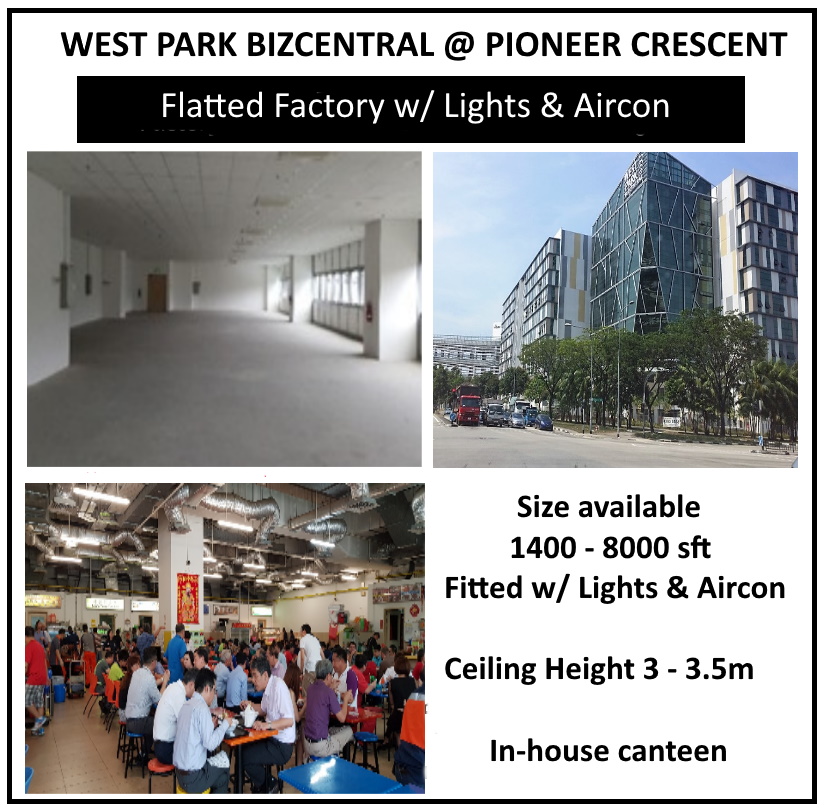 WEST PARK BIZCENTRAL @ PIONEER CRESCENT

Flatted Factory w/ Lights & Aircon

Size available
1400 - 8000 sft
Fitted w/ Lights & Aircon

Ceiling Height 3 - 3.5m

In-house canteen